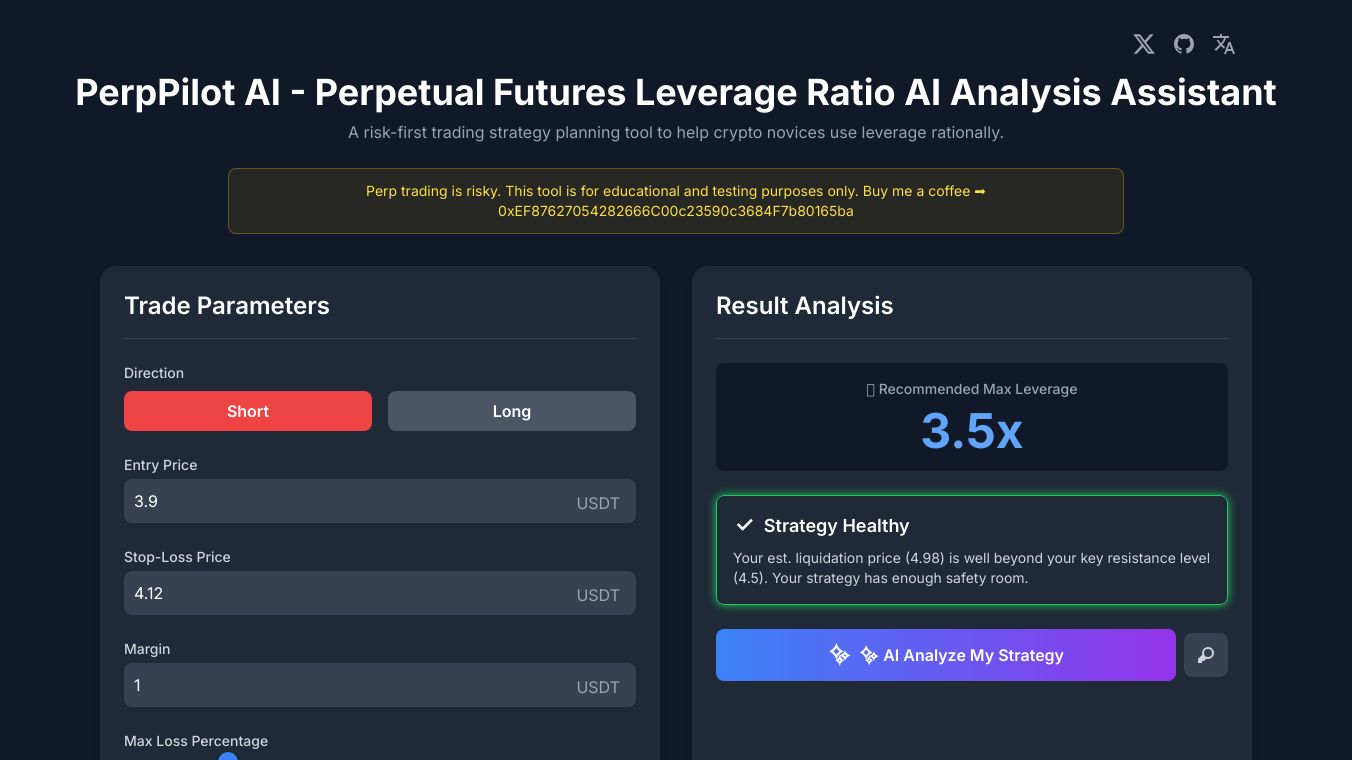 PerpPilot AI - Perpetual Futures Leverage Ratio AI Analysis Assistant

A risk-first trading strategy planning tool to help crypto novices use leverage rationally.

Perp trading is risky. This tool is for educational and testing purposes only. Buy me a coffee ➡ 0xEF87627054282666C00c23590c3684F7b80165ba

Trade Parameters

Direction

Short

Long

Entry Price

3.9

USDT

Stop-Loss Price

4.12

USDT

Margin

1

USDT

Max Loss Percentage

Result Analysis

Recommended Max Leverage

3.5x

Strategy Healthy

Your est. liquidation price (4.98) is well beyond your key resistance level (4.5). Your strategy has enough safety room.

AI Analyze My Strategy